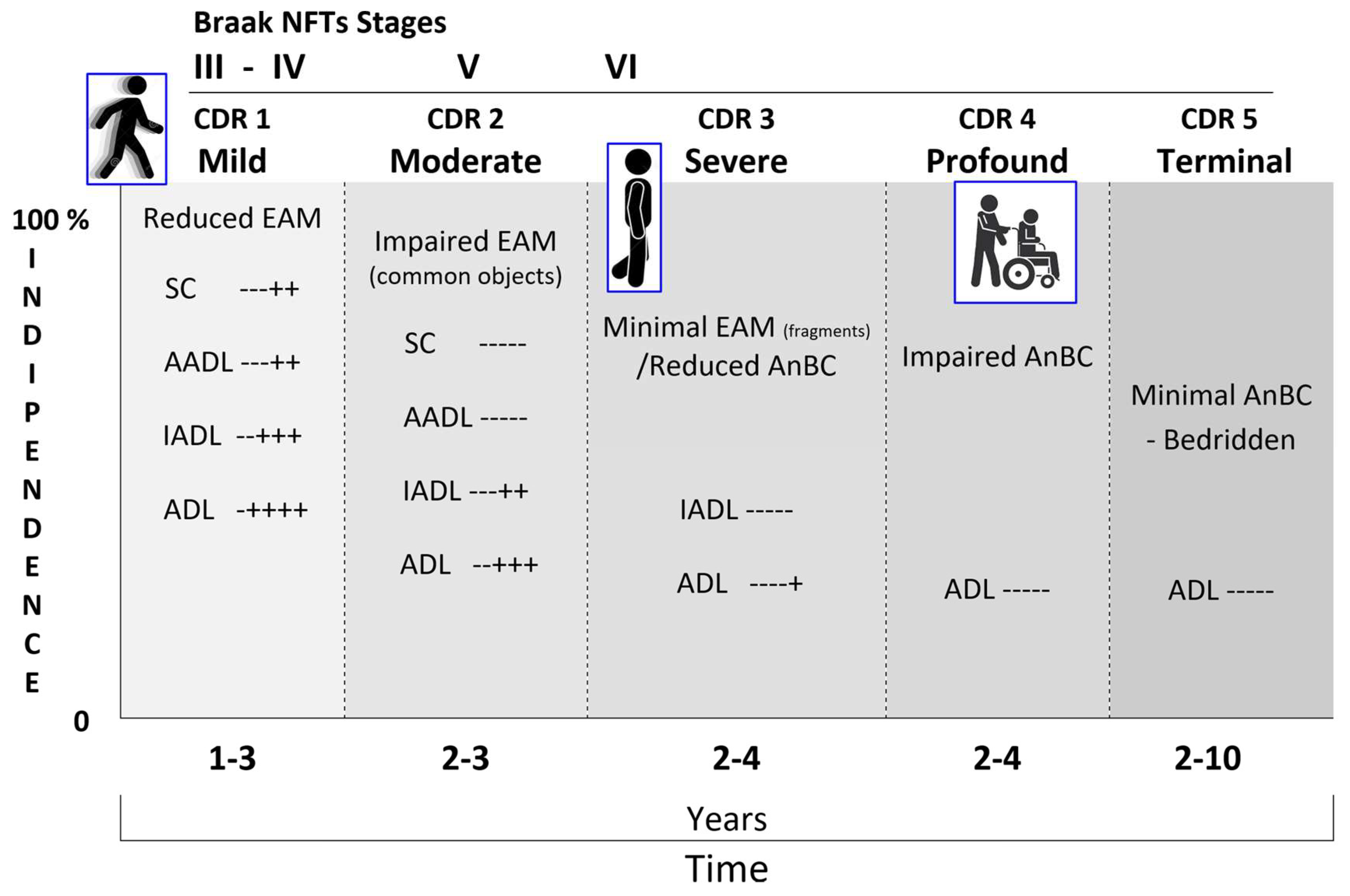 Braak NFTs Stages

III - IV V VI

CDR 1
Mild

CDR 2
Moderate

CDR 3
Severe

CDR 4
Profound

CDR 5
Terminal

100 %

INDIPENDENCE

0

Reduced EAM

SC ---++

AADL ---++

IADL --+++

ADL -++++

Impaired EAM (common objects)

SC -----

AADL -----

IADL ---++

ADL --+++

Minimal EAM (fragments) /Reduced AnBC

IADL -----

ADL ----+

Impaired AnBC

ADL -----

Minimal AnBC - Bedridden

ADL -----

1-3 2-3 2-4 2-4 2-10

Years

Time